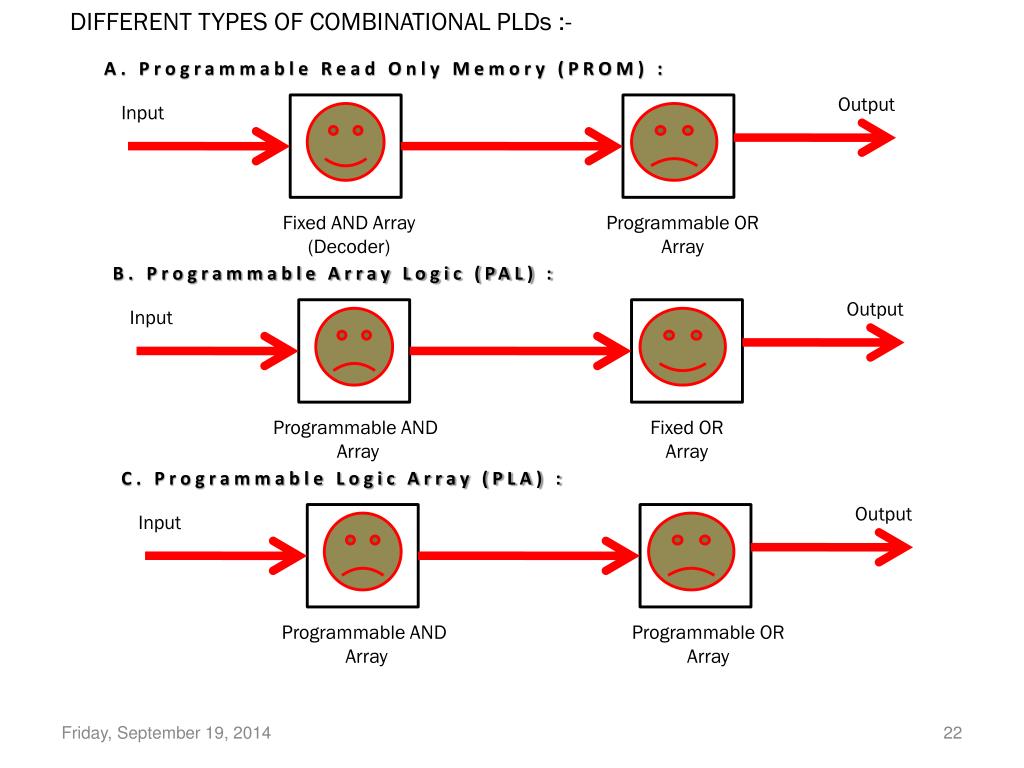 DIFFERENT TYPES OF COMBINATIONAL PLDs :-

A. Programmable Read Only Memory (PROM) :

Input

Output

Fixed AND Array (Decoder)

Programmable OR Array

B. Programmable Array Logic (PAL) :

Input

Output

Programmable AND Array

Fixed OR Array

C. Programmable Logic Array (PLA) :

Input

Output

Programmable AND Array

Programmable OR Array

Friday, September 19, 2014

22